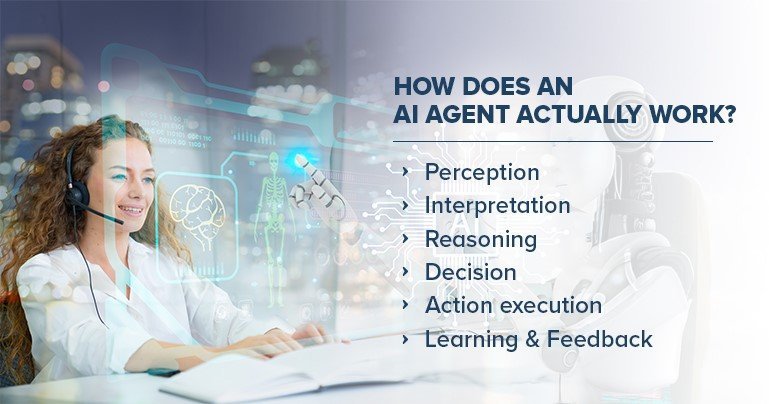 HOW DOES AN AI AGENT ACTUALLY WORK?

› Perception
› Interpretation
› Reasoning
› Decision
› Action execution
› Learning & Feedback